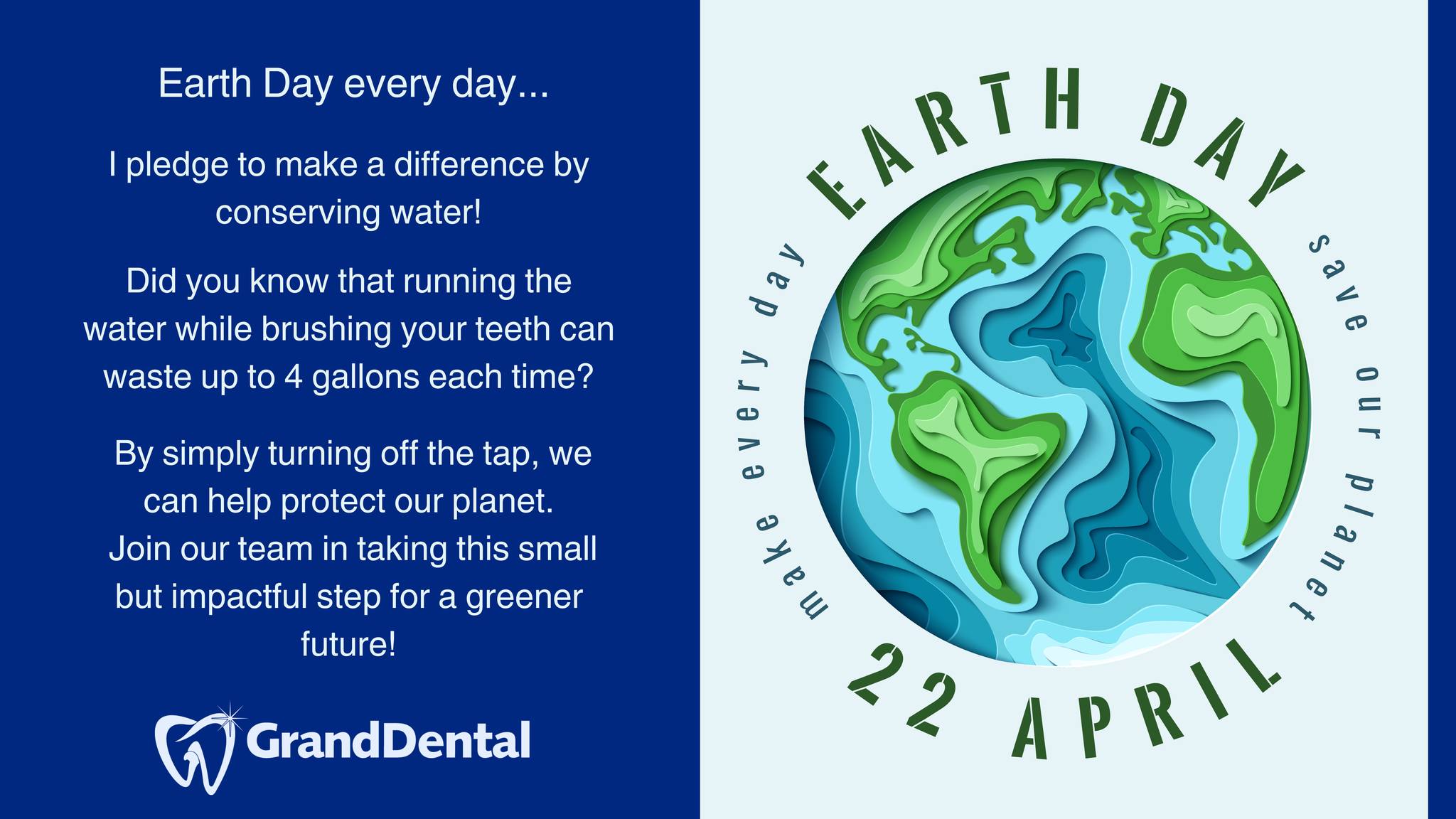 Earth Day every day...

I pledge to make a difference by conserving water!

Did you know that running the water while brushing your teeth can waste up to 4 gallons each time?

By simply turning off the tap, we can help protect our planet. Join our team in taking this small but impactful step for a greener future!

GrandDental

EARTH DAY

make every day

save our planet

22 APRIL